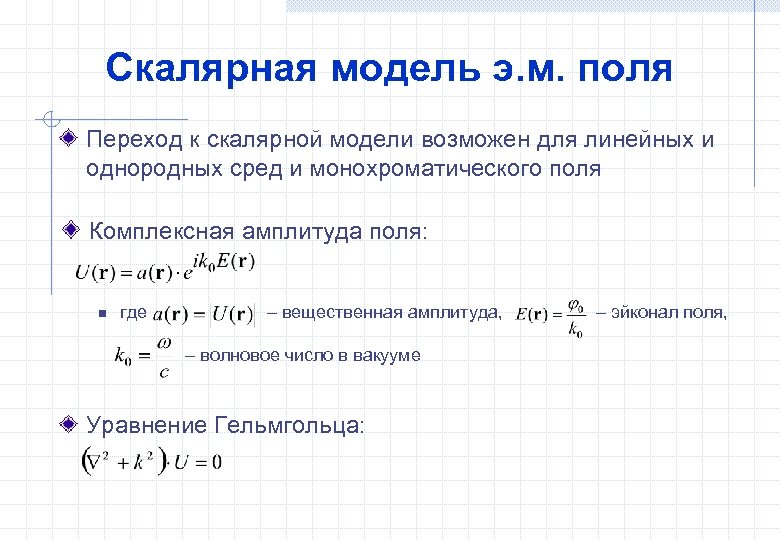 Скалярная модель э.м. поля

Переход к скалярной модели возможен для линейных и однородных сред и монохроматического поля

Комплексная амплитуда поля:

$U(\mathbf{r}) = a(\mathbf{r}) \cdot e^{ik_0 E(\mathbf{r})}$

где $a(\mathbf{r}) = |U(\mathbf{r})|$ – вещественная амплитуда, $E(\mathbf{r}) = \frac{\varphi_0}{k_0}$ – эйконал поля,

$k_0 = \frac{\omega}{c}$ – волновое число в вакууме

Уравнение Гельмгольца:

$(\nabla^2 + k^2) \cdot U = 0$